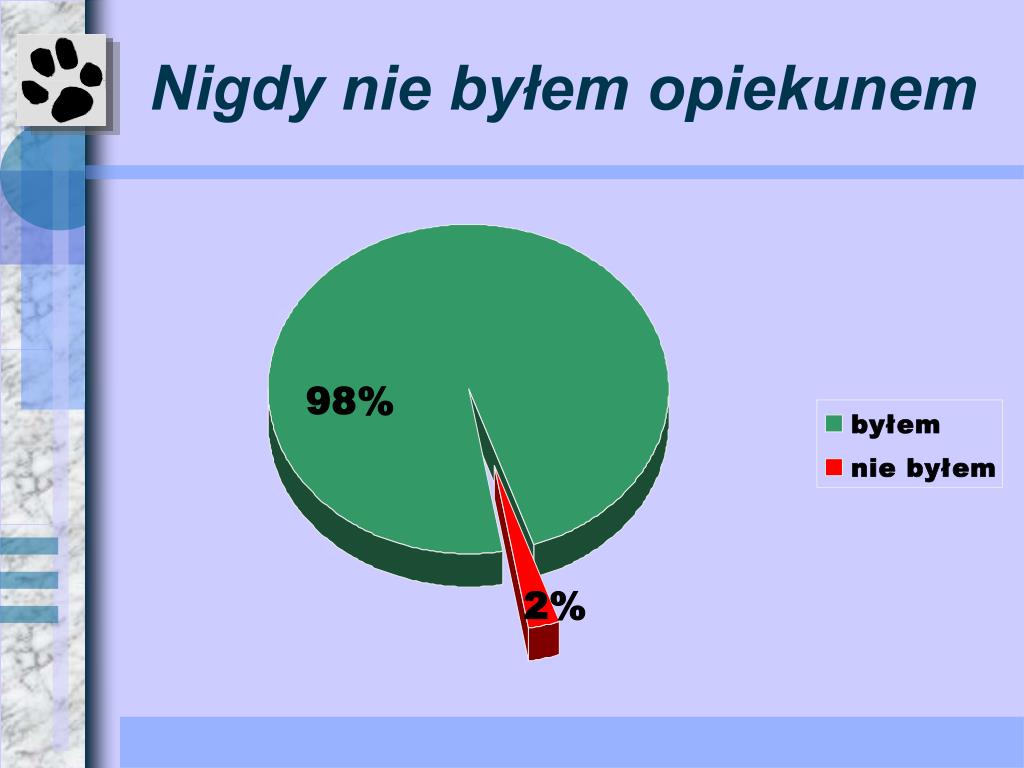 Nigdy nie byłem opiekunem

98%

2%

byłem
nie byłem